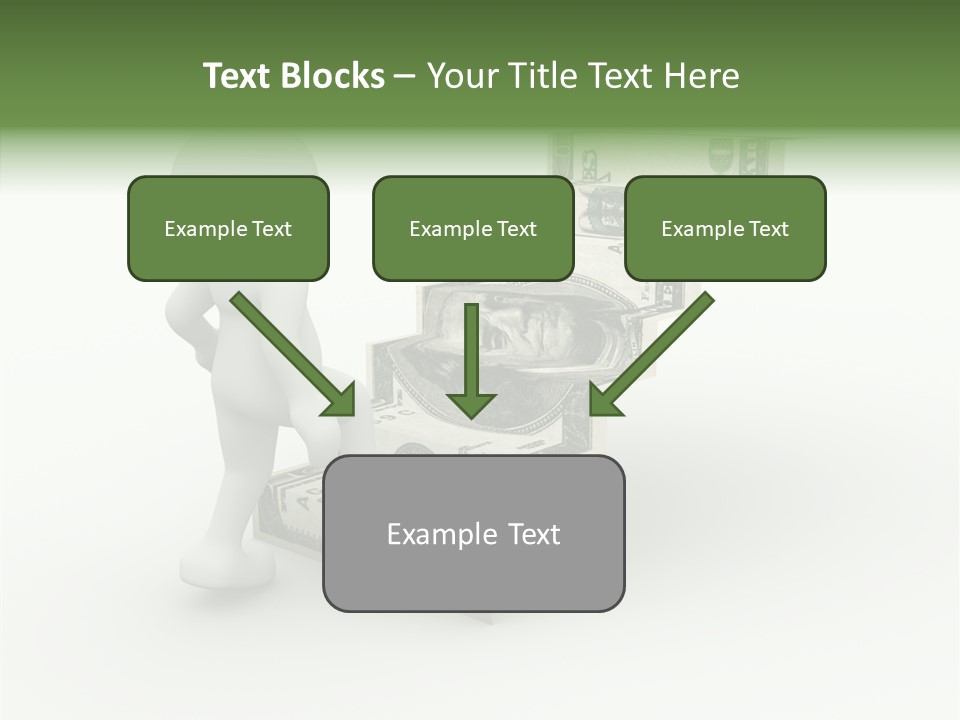 Text Blocks – Your Title Text Here

Example Text

Example Text

Example Text

Example Text